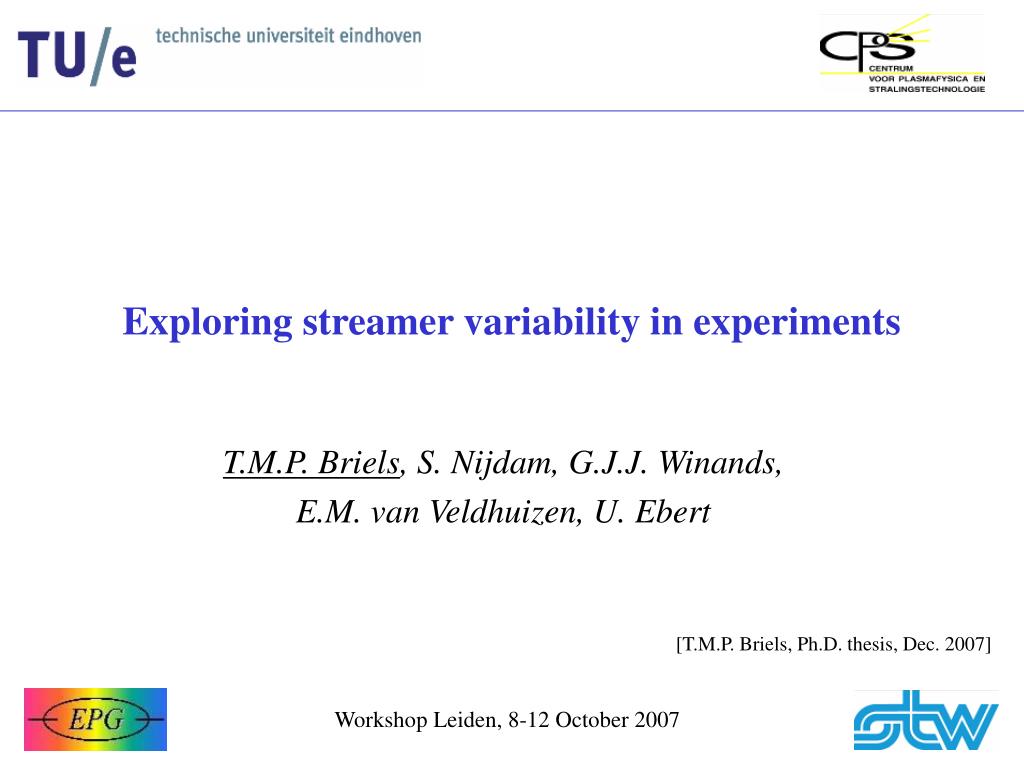 TU/e technische universiteit eindhoven

CPS CENTRUM VOOR PLASMAFYSICA EN STRALINGSTECHNOLOGIE

Exploring streamer variability in experiments

T.M.P. Briels, S. Nijdam, G.J.J. Winands,
E.M. van Veldhuizen, U. Ebert

[T.M.P. Briels, Ph.D. thesis, Dec. 2007]

EPG

Workshop Leiden, 8-12 October 2007

stw